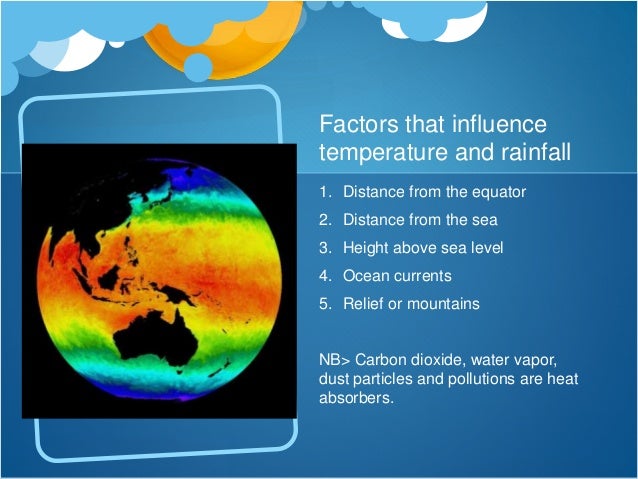 Factors that influence temperature and rainfall

1. Distance from the equator
2. Distance from the sea
3. Height above sea level
4. Ocean currents
5. Relief or mountains

NB> Carbon dioxide, water vapor, dust particles and pollutions are heat absorbers.